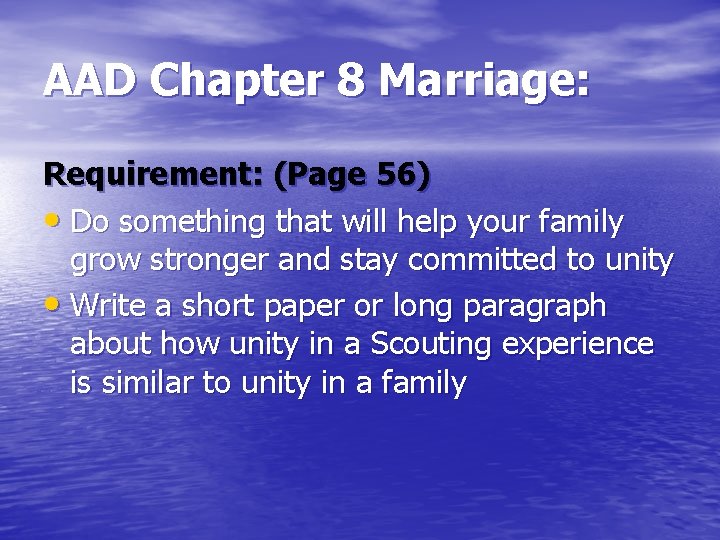 AAD Chapter 8 Marriage:

Requirement: (Page 56)

• Do something that will help your family grow stronger and stay committed to unity
• Write a short paper or long paragraph about how unity in a Scouting experience is similar to unity in a family